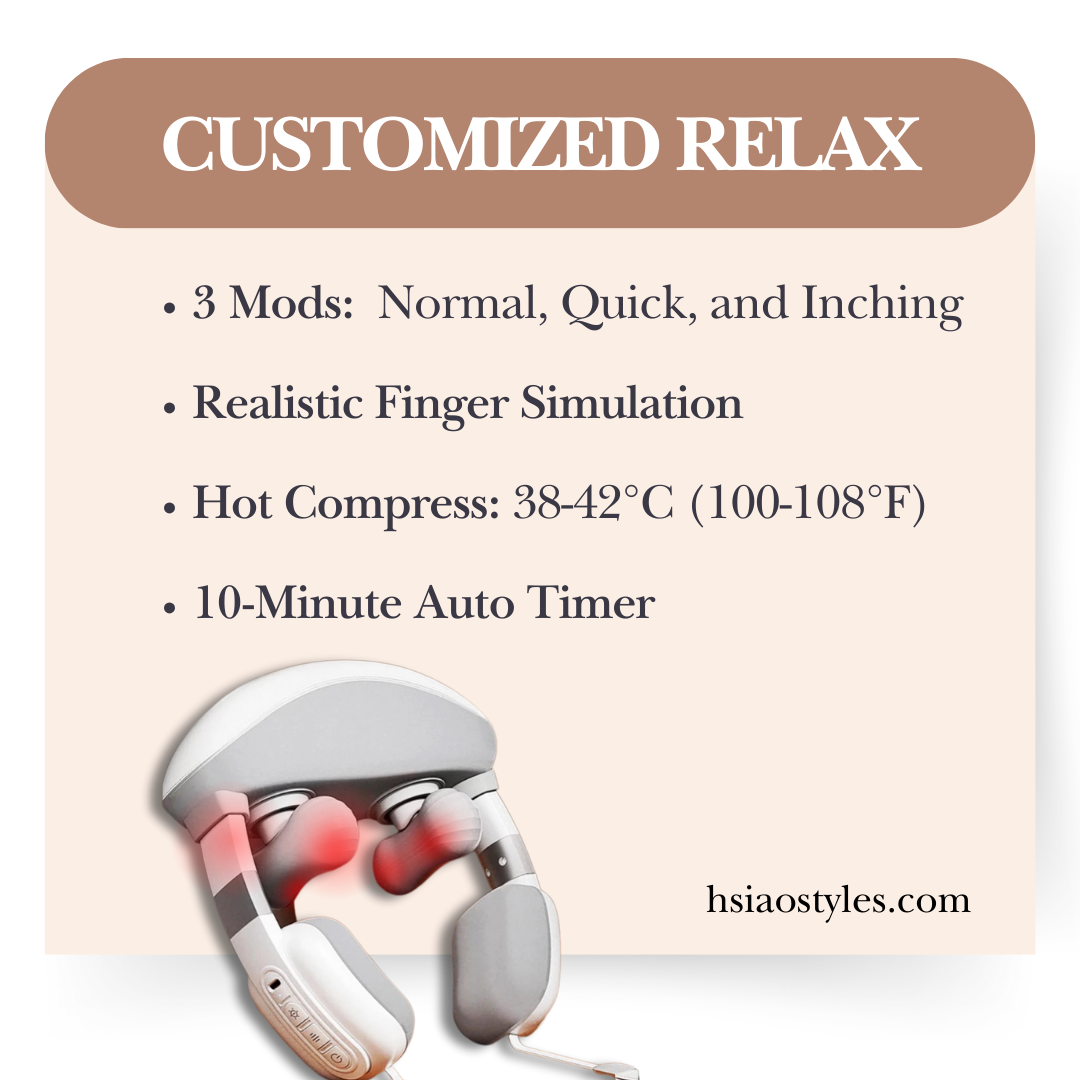 CUSTOMIZED RELAX

• 3 Mods: Normal, Quick, and Inching

• Realistic Finger Simulation

• Hot Compress: 38-42°C (100-108°F)

• 10-Minute Auto Timer

hsiaostyles.com